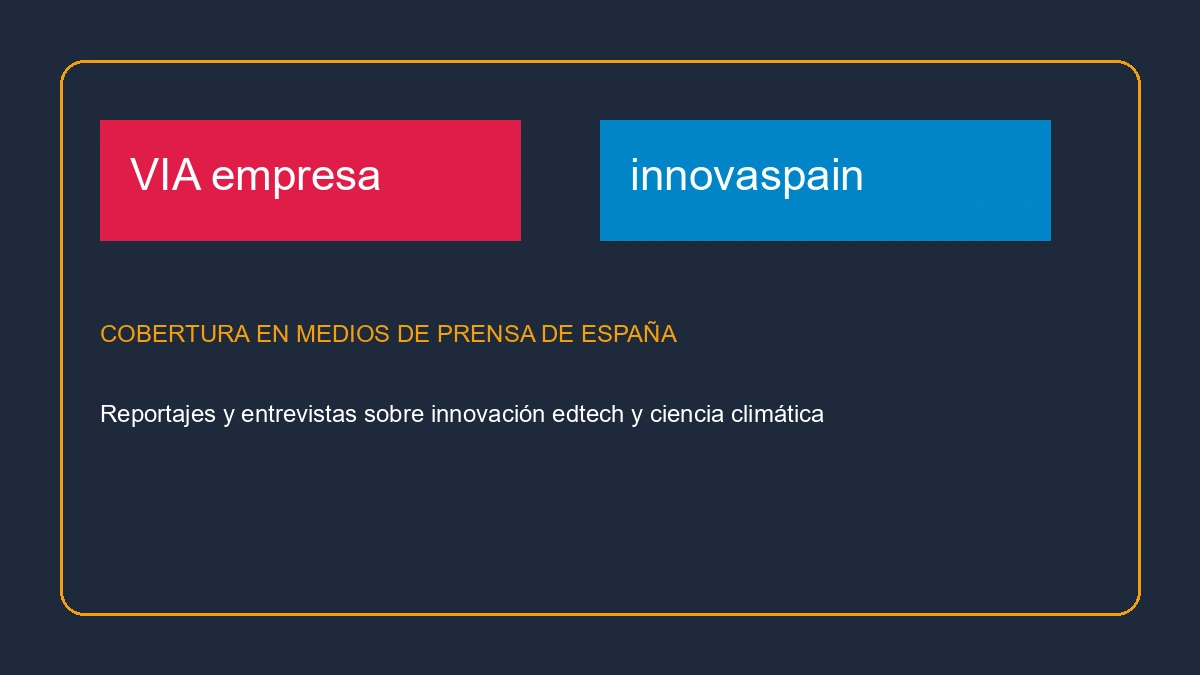 VIA empresa

innovaspain

COBERTURA EN MEDIOS DE PRENSA DE ESPAÑA

Reportajes y entrevistas sobre innovación edtech y ciencia climática